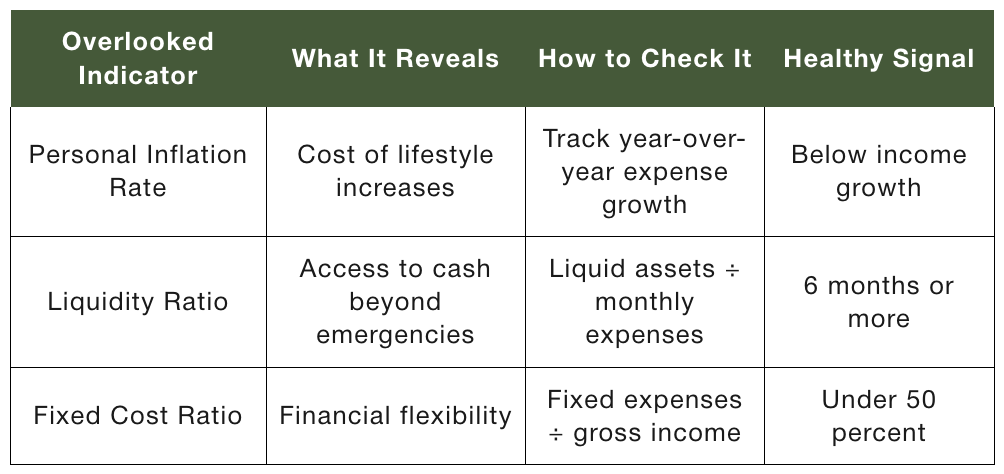 | Overlooked Indicator | What It Reveals | How to Check It | Healthy Signal |
|---|---|---|---|
| Personal Inflation Rate | Cost of lifestyle increases | Track year-over-year expense growth | Below income growth |
| Liquidity Ratio | Access to cash beyond emergencies | Liquid assets ÷ monthly expenses | 6 months or more |
| Fixed Cost Ratio | Financial flexibility | Fixed expenses ÷ gross income | Under 50 percent |